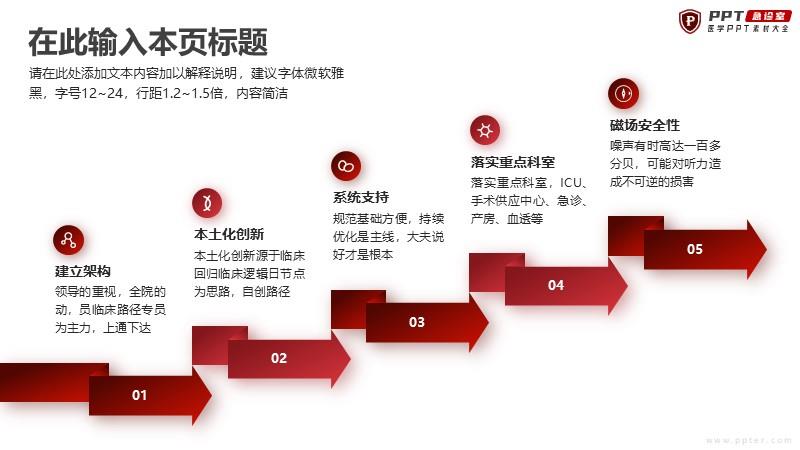 PPT 急诊室
医学PPT素材大全

在此输入本页标题

请在此处添加文本内容加以解释说明，建议字体微软雅黑，字号12~24，行距1.2~1.5倍，内容简洁

建立架构
领导的重视，全院的动，员临床路径专员为主力，上通下达

01

本土化创新
本土化创新源于临床回归临床逻辑日节点为思路，自创路径

02

系统支持
规范基础方便，持续优化是主线，大夫说好才是根本

03

落实重点科室
落实重点科室，ICU、手术供应中心、急诊、产房、血透等

04

磁场安全性
噪声有时高达一百多分贝，可能对听力造成不可逆的损害

05

www.ppter.com